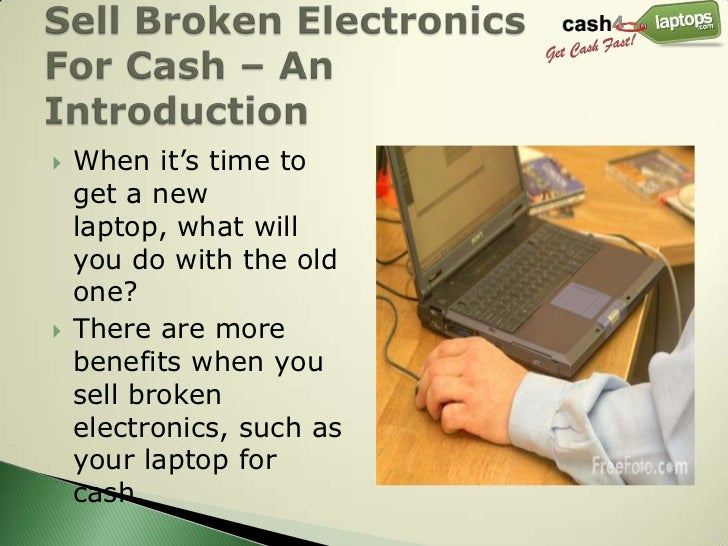 Sell Broken Electronics For Cash – An Introduction

cash4laptops.com
Get Cash Fast!

When it's time to get a new laptop, what will you do with the old one?

There are more benefits when you sell broken electronics, such as your laptop for cash

SONY

FreeFoto.com